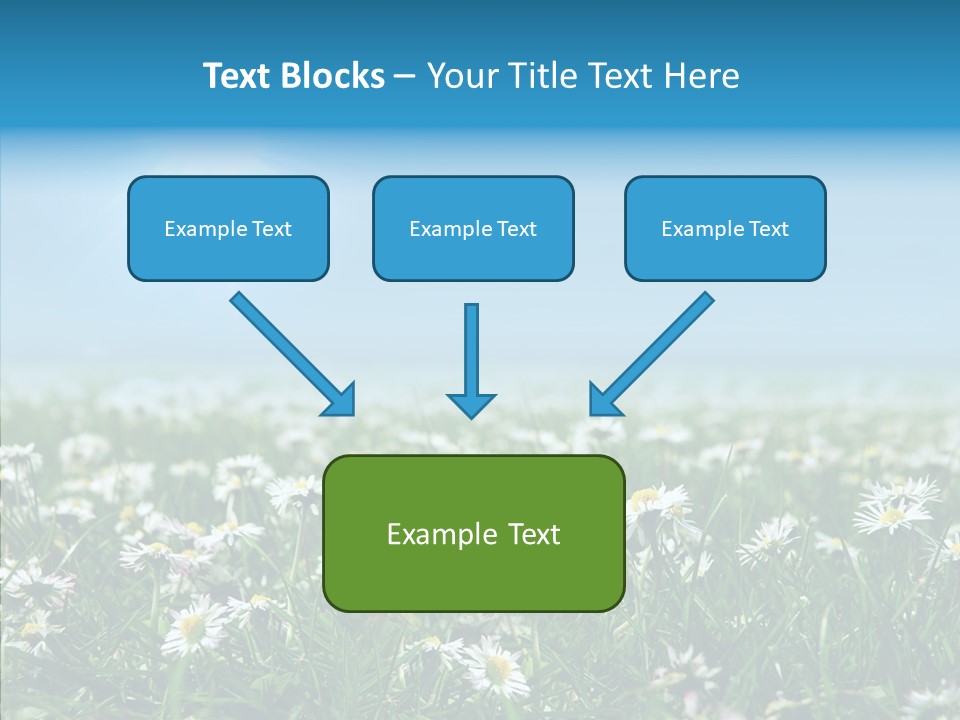 Text Blocks – Your Title Text Here

Example Text

Example Text

Example Text

Example Text